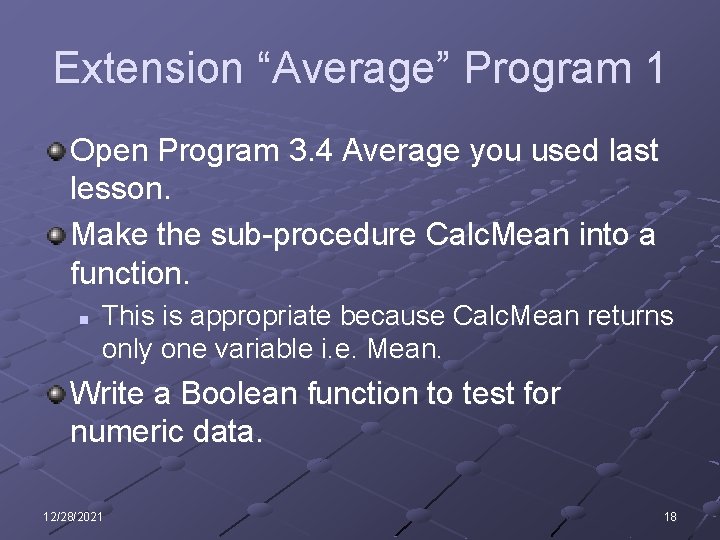 Extension “Average” Program 1

Open Program 3.4 Average you used last lesson.

Make the sub-procedure CalcMean into a function.

This is appropriate because CalcMean returns only one variable i.e. Mean.

Write a Boolean function to test for numeric data.

12/28/2021

18